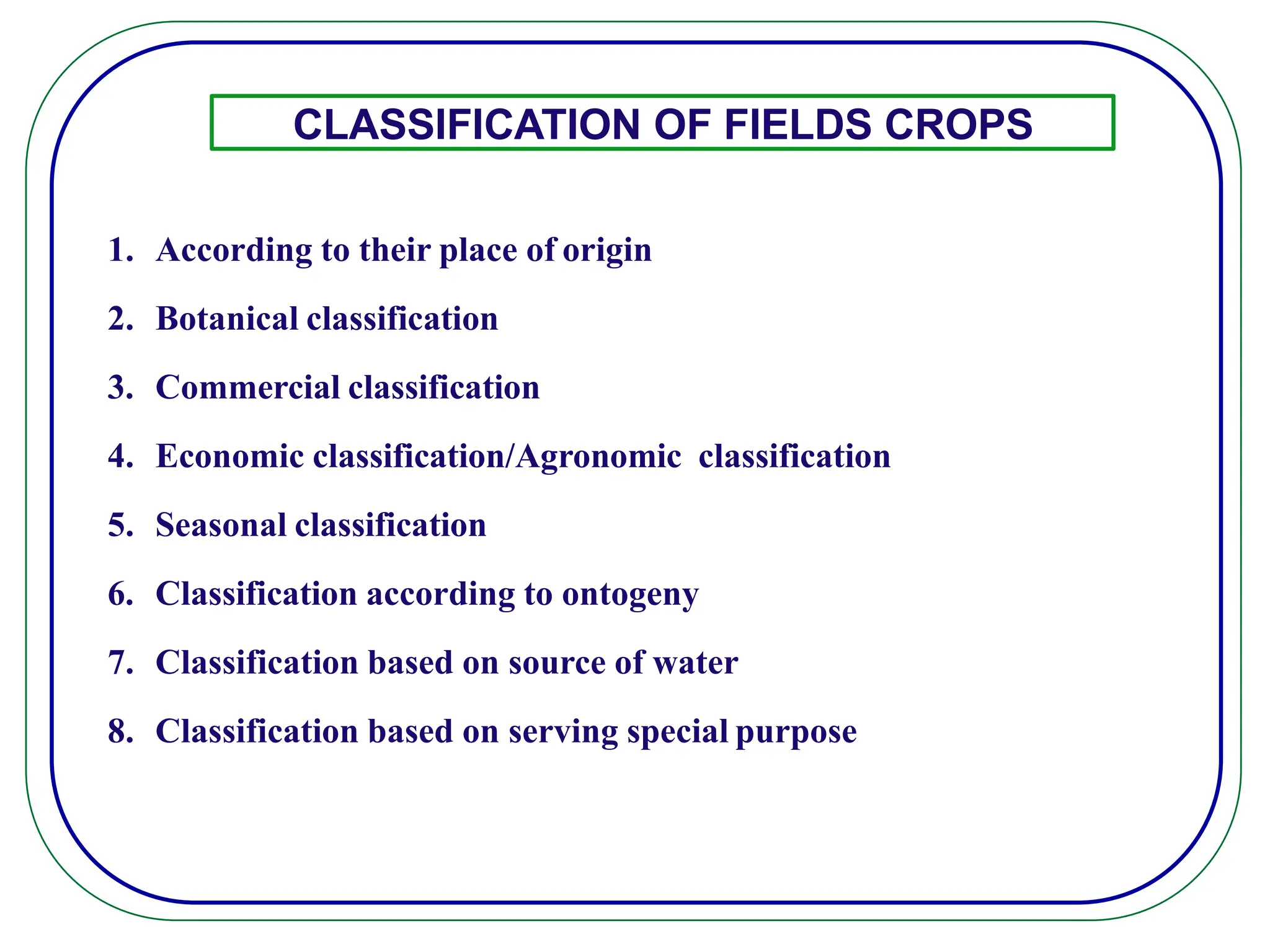 CLASSIFICATION OF FIELDS CROPS

1. According to their place of origin

2. Botanical classification

3. Commercial classification

4. Economic classification/Agronomic classification

5. Seasonal classification

6. Classification according to ontogeny

7. Classification based on source of water

8. Classification based on serving special purpose